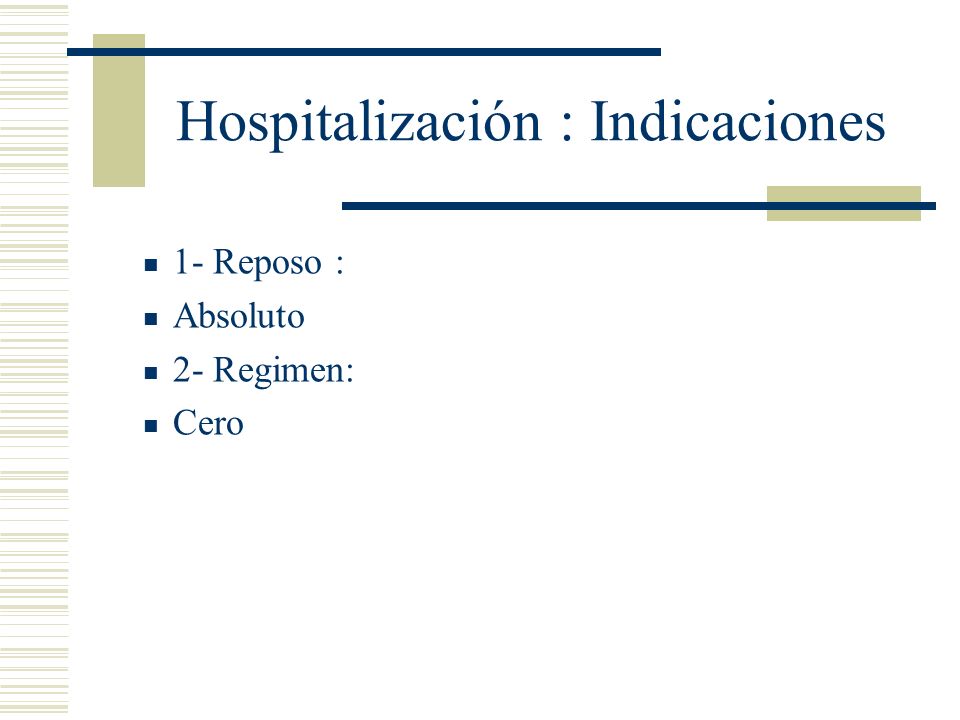 Hospitalización : Indicaciones

- 1- Reposo :
- Absoluto
- 2- Regimen:
- Cero